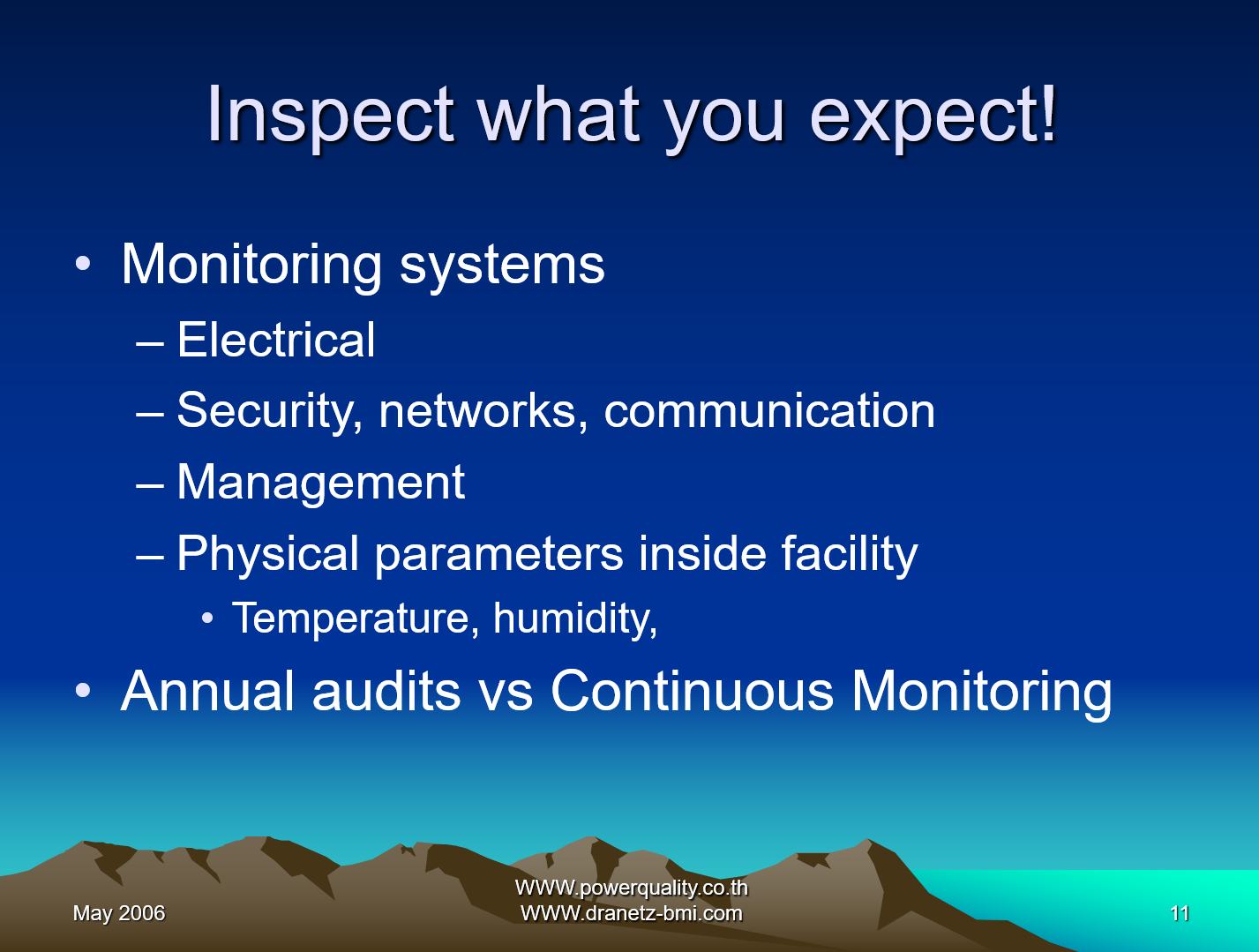 Inspect what you expect!

• Monitoring systems
  – Electrical
  – Security, networks, communication
  – Management
  – Physical parameters inside facility
    • Temperature, humidity,
• Annual audits vs Continuous Monitoring

May 2006

WWW.powerquality.co.th
WWW.dranetz-bmi.com

11